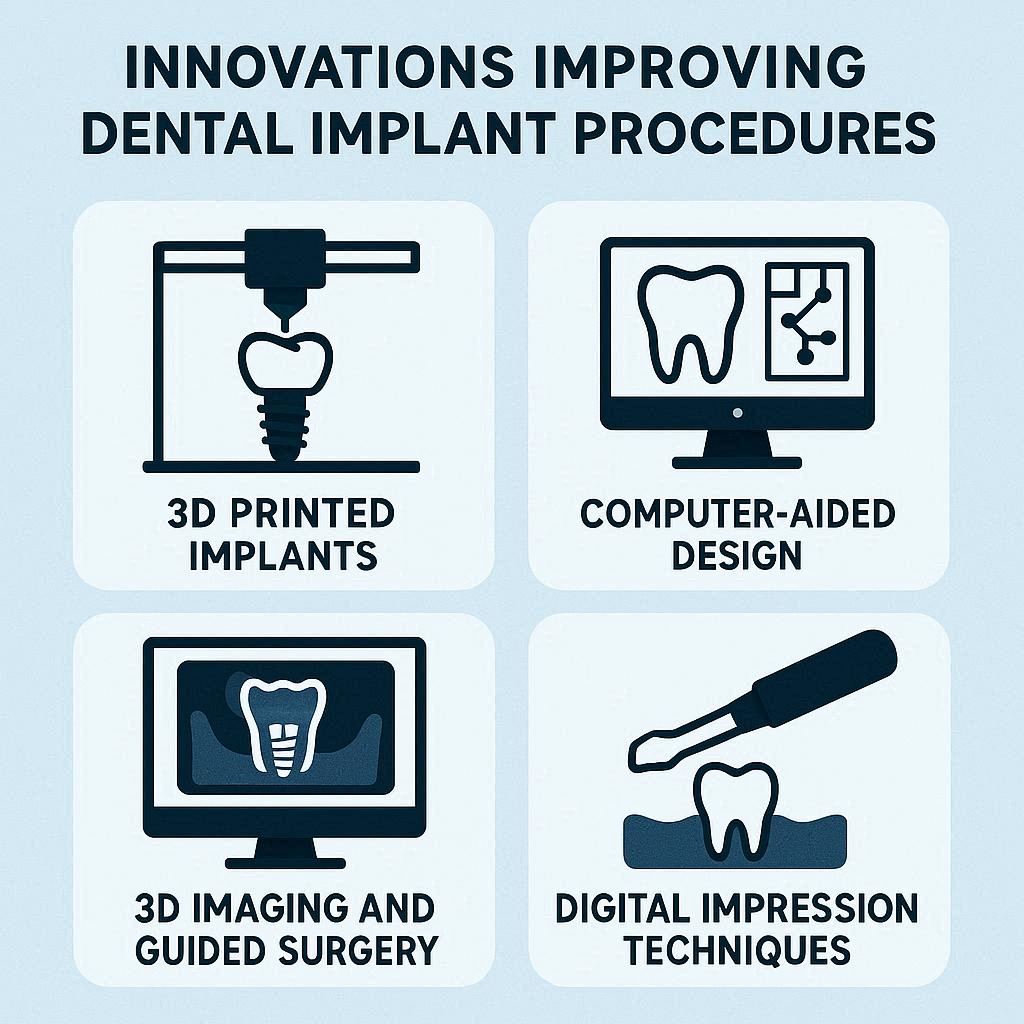 INNOVATIONS IMPROVING DENTAL IMPLANT PROCEDURES

3D PRINTED IMPLANTS

COMPUTER-AIDED DESIGN

3D IMAGING AND GUIDED SURGERY

DIGITAL IMPRESSION TECHNIQUES